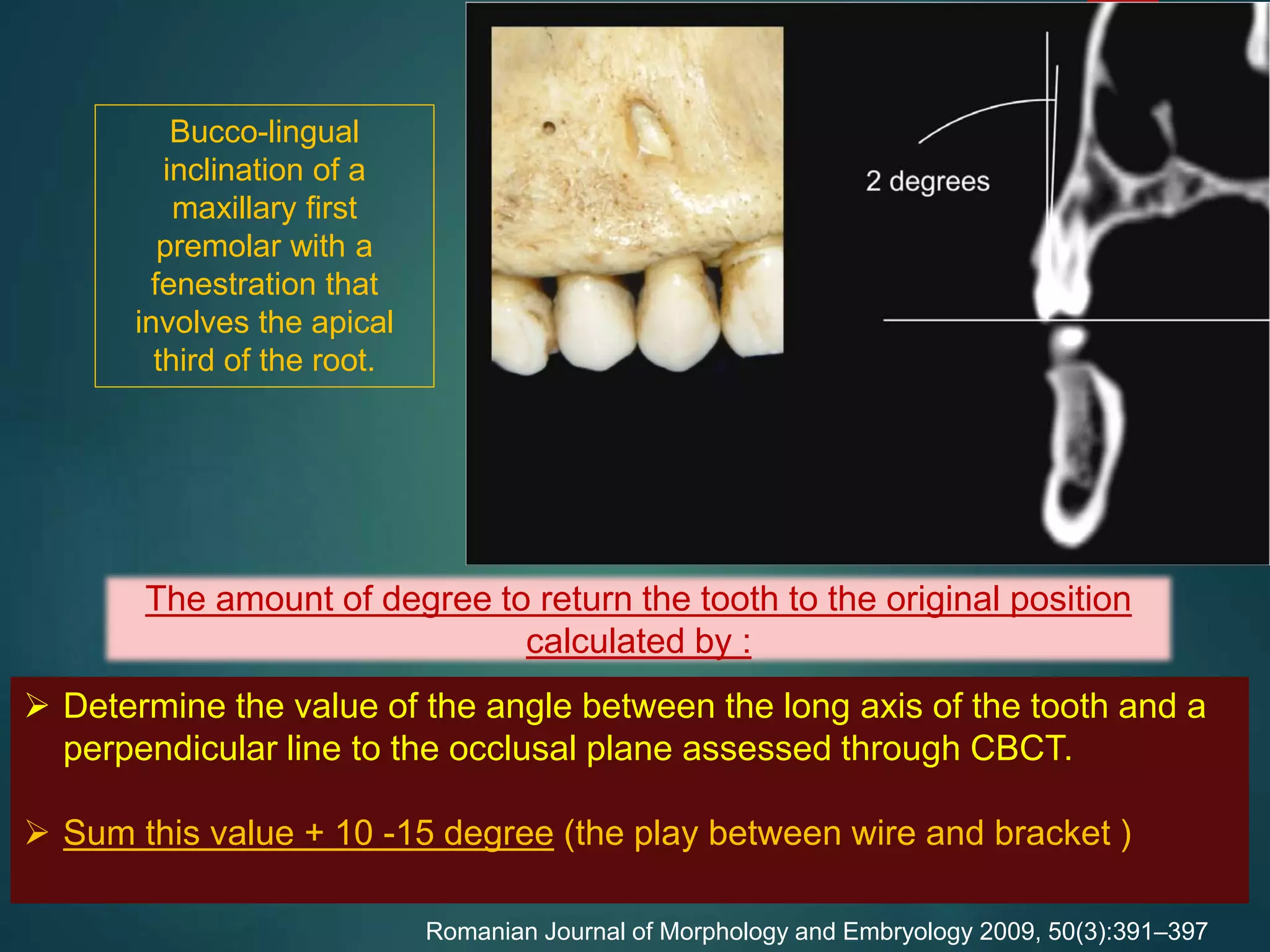 Bucco-lingual inclination of a maxillary first premolar with a fenestration that involves the apical third of the root.

2 degrees

The amount of degree to return the tooth to the original position calculated by :

➢ Determine the value of the angle between the long axis of the tooth and a perpendicular line to the occlusal plane assessed through CBCT.

➢ Sum this value + 10 -15 degree (the play between wire and bracket )

Romanian Journal of Morphology and Embryology 2009, 50(3):391–397